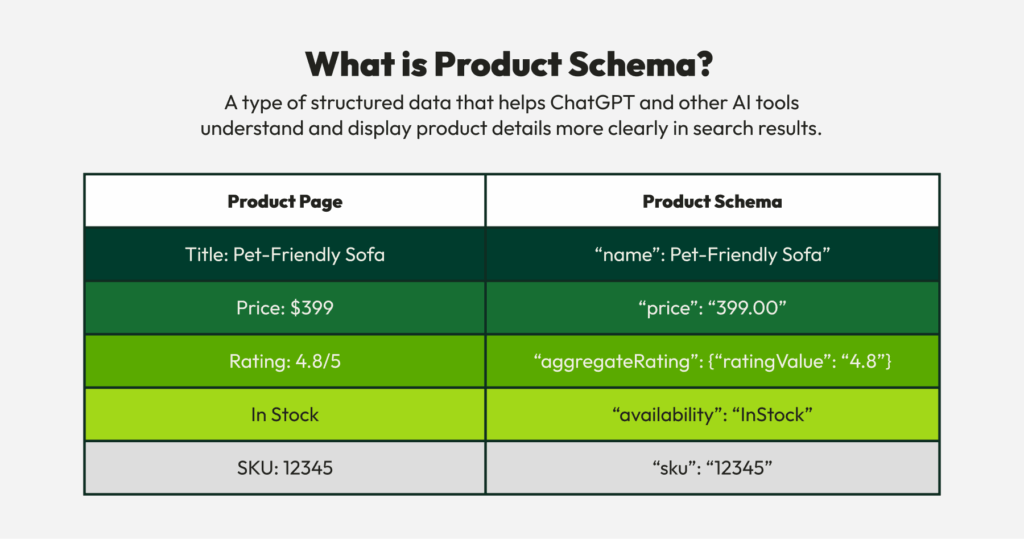 What is Product Schema?

A type of structured data that helps ChatGPT and other AI tools understand and display product details more clearly in search results.

| Product Page | Product Schema |
|---|---|
| Title: Pet-Friendly Sofa | “name”: Pet-Friendly Sofa” |
| Price: \$399 | “price”: “399.00” |
| Rating: 4.8/5 | “aggregateRating”: {“ratingValue”: “4.8”} |
| In Stock | “availability”: “InStock” |
| SKU: 12345 | “sku”: “12345” |